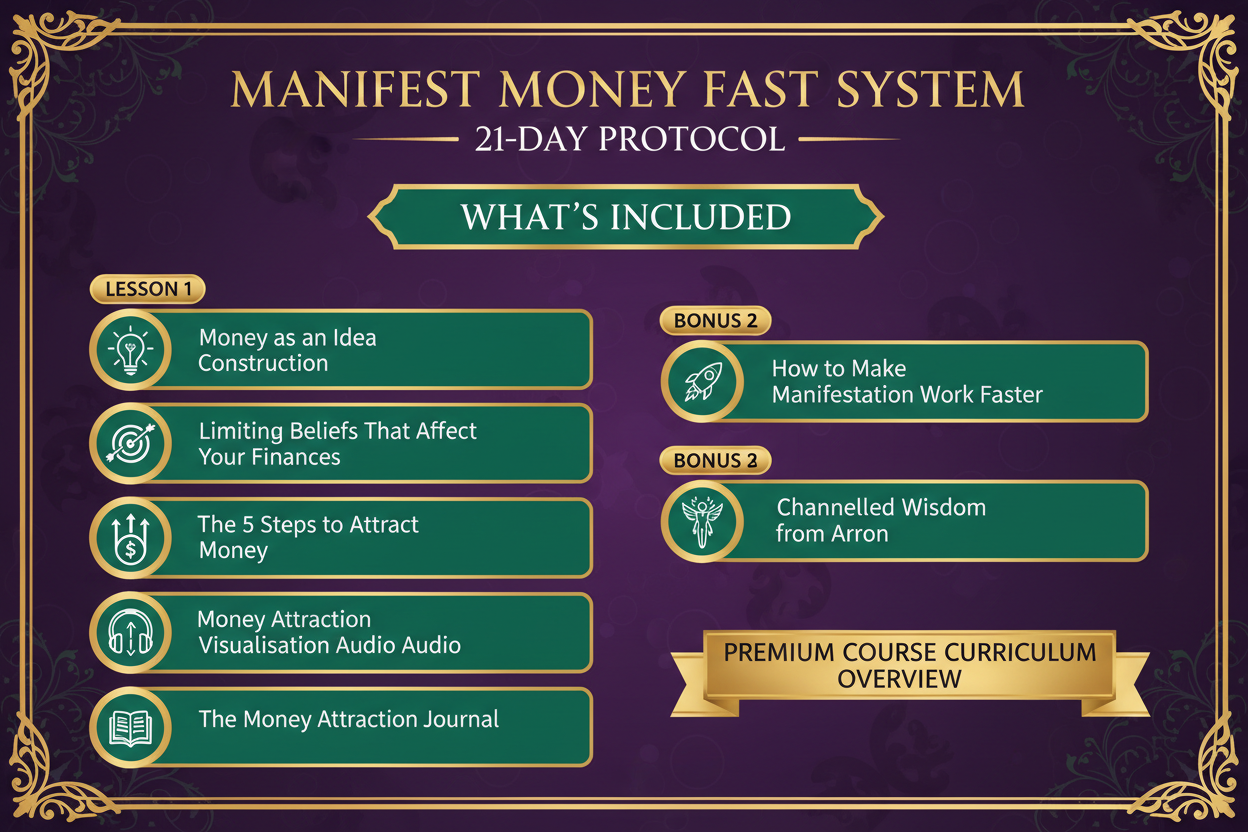 MANIFEST MONEY FAST SYSTEM

21-DAY PROTOCOL

WHAT'S INCLUDED

LESSON 1

Money as an Idea Construction

Limiting Beliefs That Affect Your Finances

The 5 Steps to Attract Money

Money Attraction Visualisation Audio Audio

The Money Attraction Journal

BONUS 2

How to Make Manifestation Work Faster

BONUS 2

Channelled Wisdom from Arron

PREMIUM COURSE CURRICULUM OVERVIEW